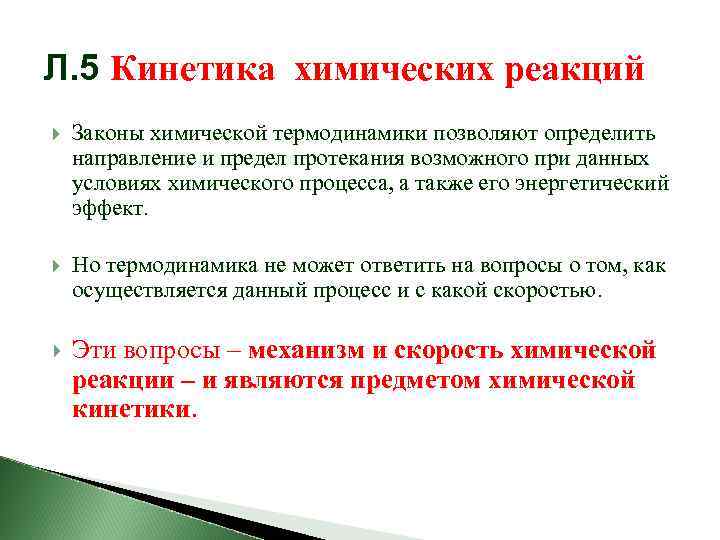 Л.5 Кинетика химических реакций

Законы химической термодинамики позволяют определить направление и предел протекания возможного при данных условиях химического процесса, а также его энергетический эффект.

Но термодинамика не может ответить на вопросы о том, как осуществляется данный процесс и с какой скоростью.

Эти вопросы – механизм и скорость химической реакции – и являются предметом химической кинетики.